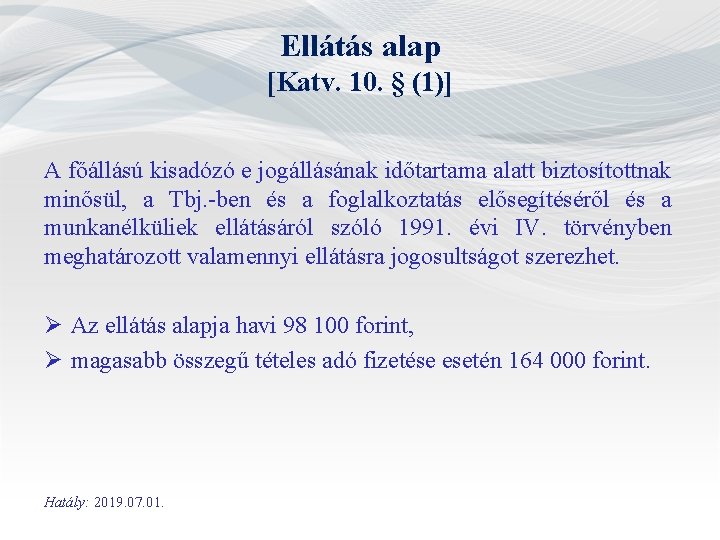 Ellátás alap
[Katv. 10. § (1)]

A főállású kisadózó e jogállásának időtartama alatt biztosítottnak minősül, a Tbj.-ben és a foglalkoztatás elősegítéséről és a munkanélküliek ellátásáról szóló 1991. évi IV. törvényben meghatározott valamennyi ellátásra jogosultságot szerezhet.

➢ Az ellátás alapja havi 98 100 forint,

➢ magasabb összegű tételes adó fizetése esetén 164 000 forint.

Hatály: 2019.07.01.